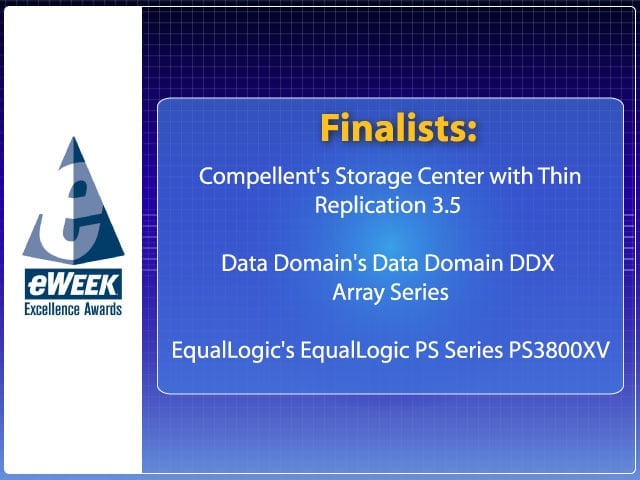 eWEEK
Excellence Awards

Finalists:

Compellent's Storage Center with Thin Replication 3.5

Data Domain's Data Domain DDX Array Series

EqualLogic's EqualLogic PS Series PS3800XV